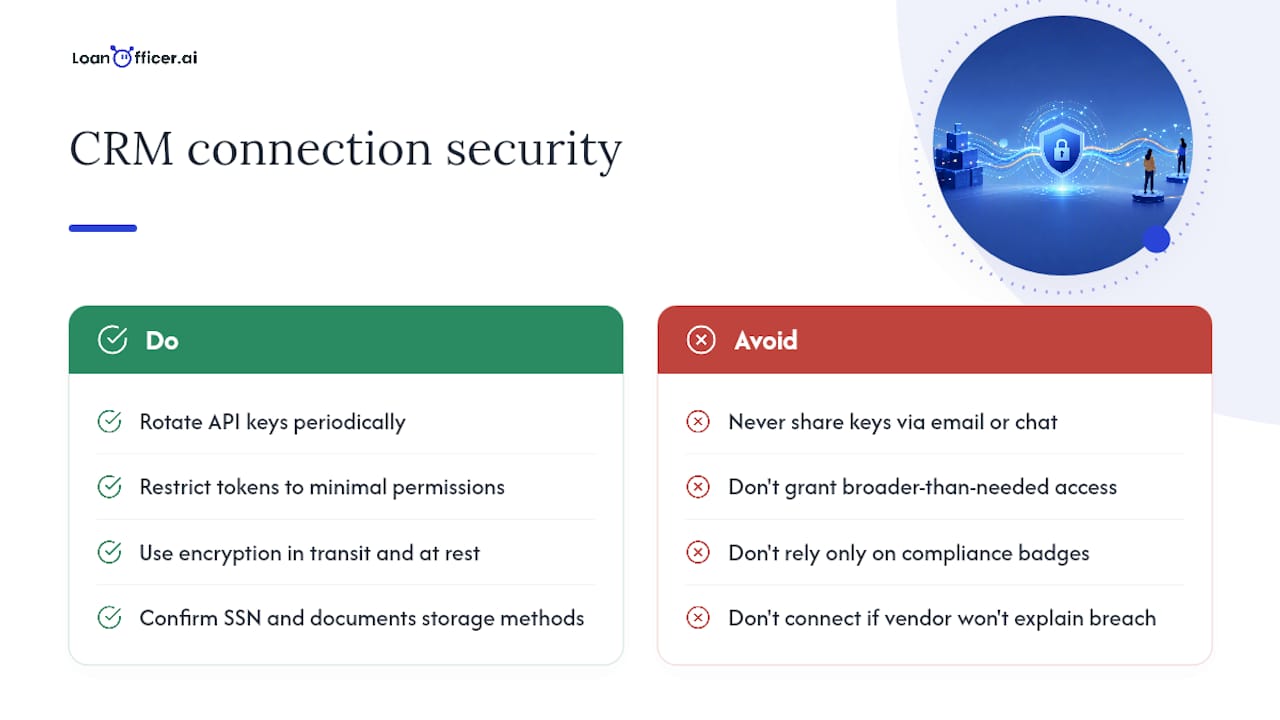 LoanOfficer.ai

CRM connection security

Do

Rotate API keys periodically

Restrict tokens to minimal permissions

Use encryption in transit and at rest

Confirm SSN and documents storage methods

Avoid

Never share keys via email or chat

Don't grant broader-than-needed access

Don't rely only on compliance badges

Don't connect if vendor won't explain breach